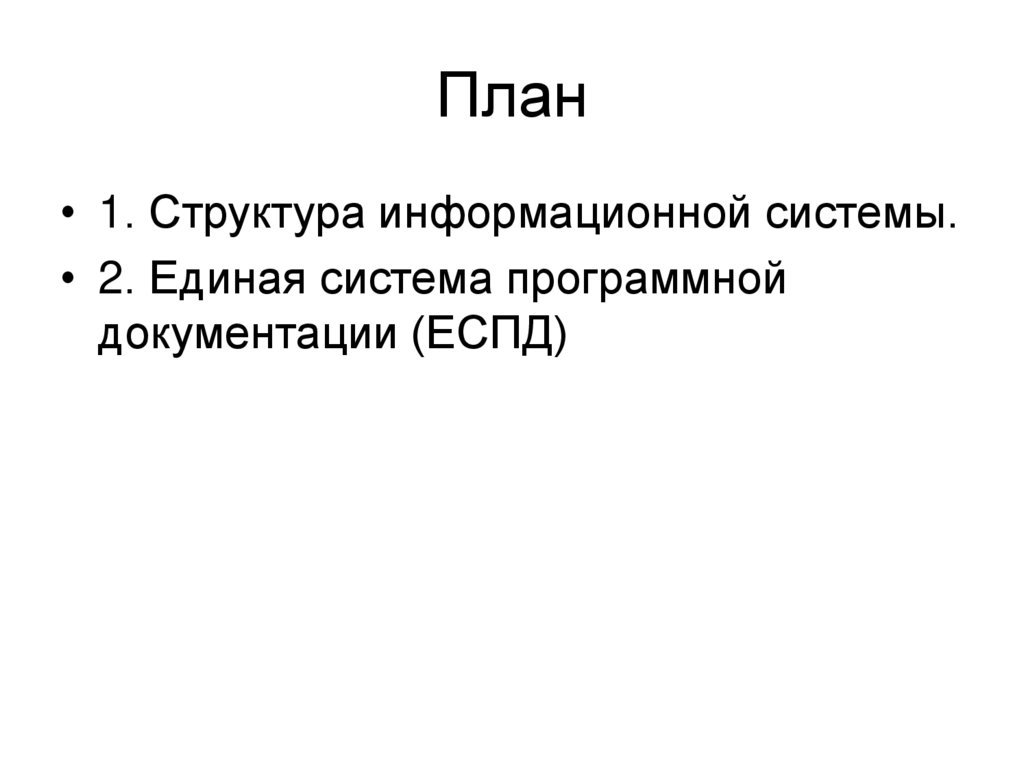 План

• 1. Структура информационной системы.
• 2. Единая система программной документации (ЕСПД)